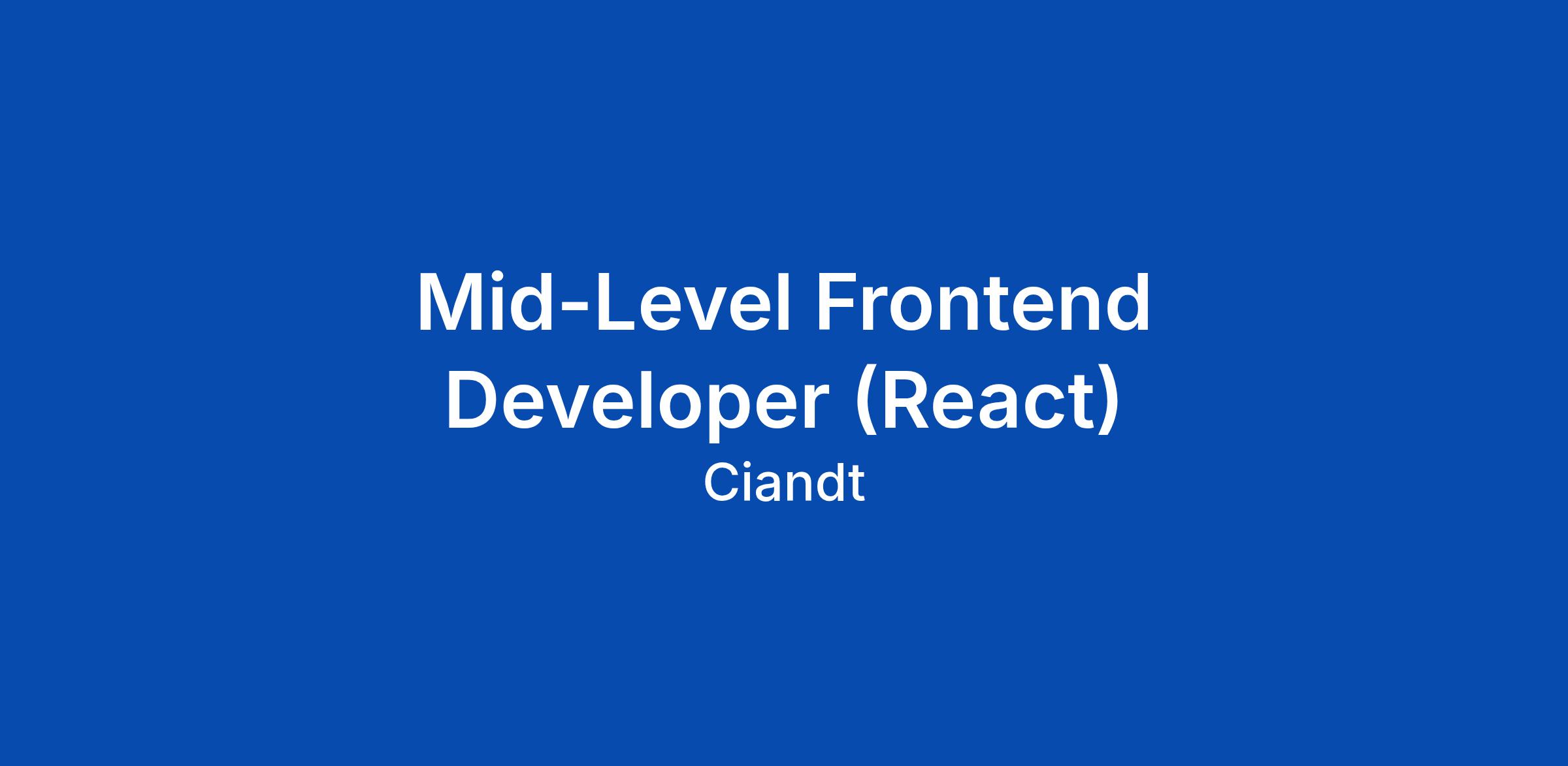 Mid-Level Frontend Developer (React)

Ciandt